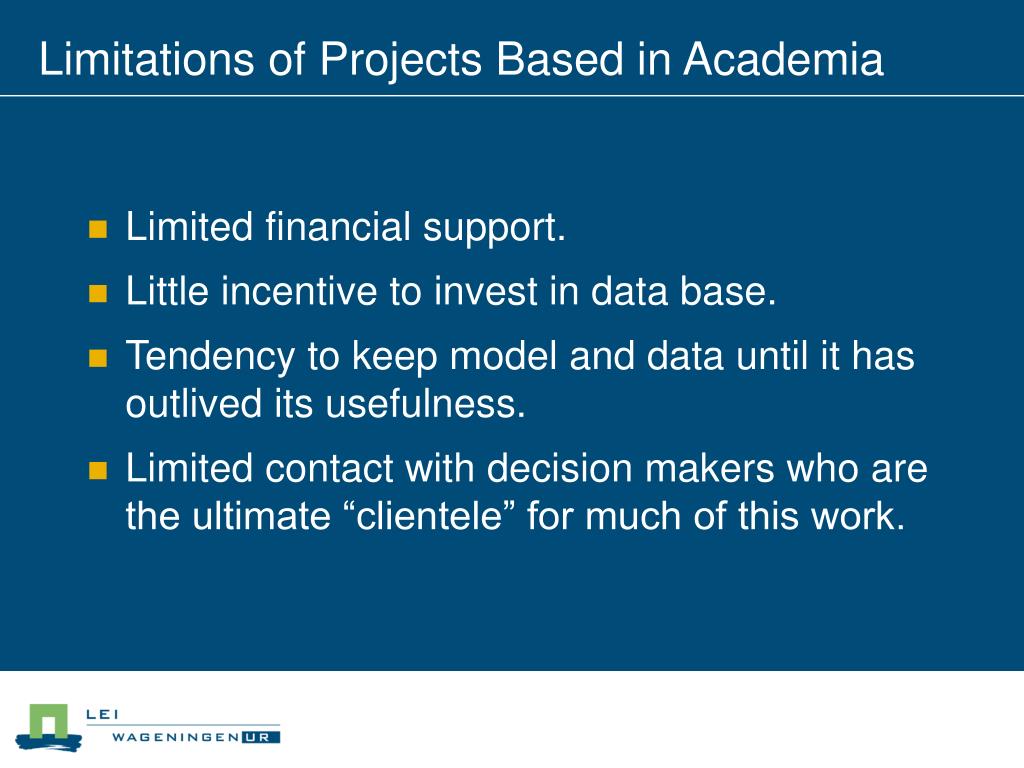 Limitations of Projects Based in Academia

Limited financial support.

Little incentive to invest in data base.

Tendency to keep model and data until it has outlived its usefulness.

Limited contact with decision makers who are the ultimate “clientele” for much of this work.

LEI
WAGENINGEN UR